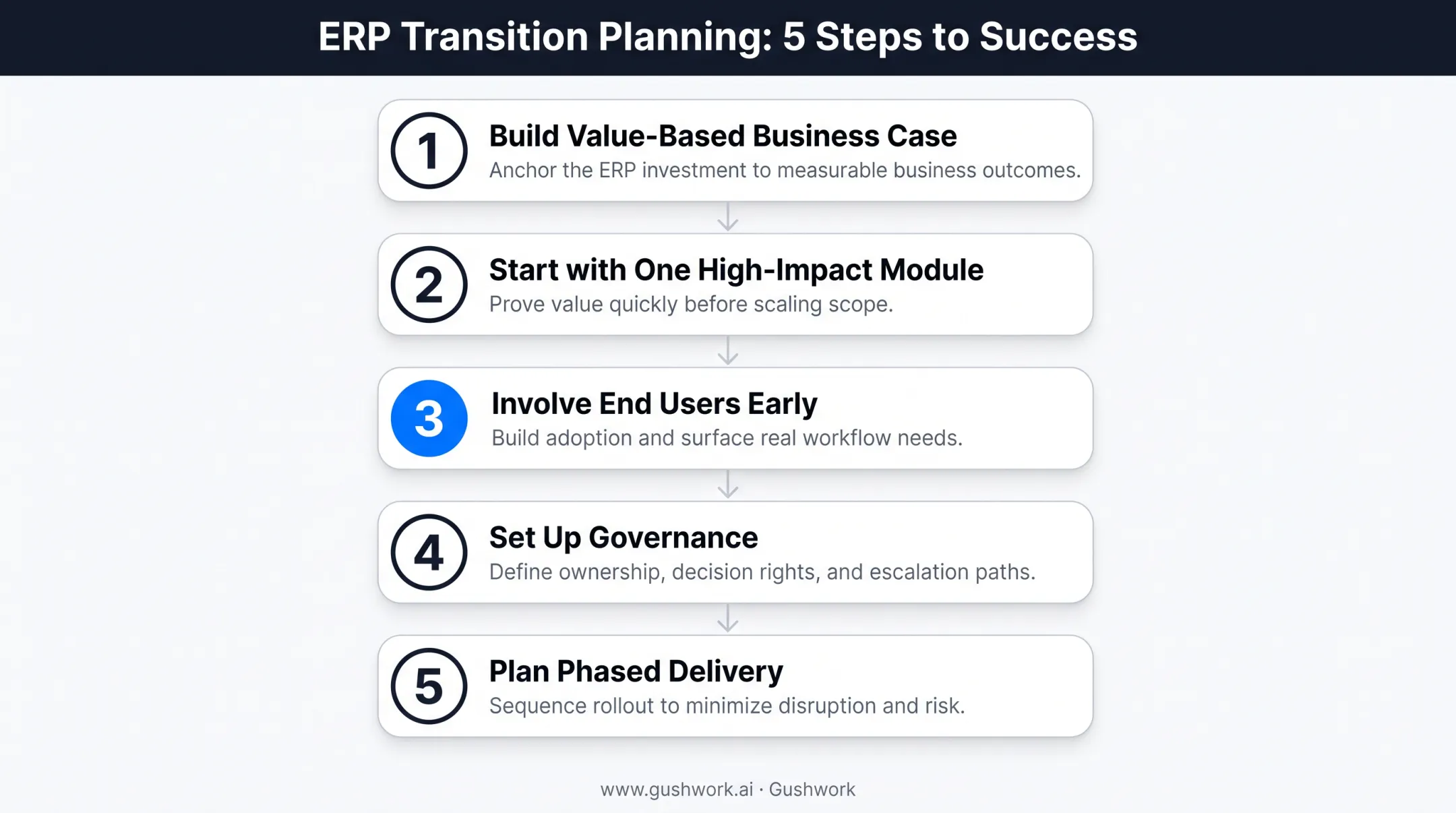 ERP Transition Planning: 5 Steps to Success

1
Build Value-Based Business Case
Anchor the ERP investment to measurable business outcomes.

2
Start with One High-Impact Module
Prove value quickly before scaling scope.

3
Involve End Users Early
Build adoption and surface real workflow needs.

4
Set Up Governance
Define ownership, decision rights, and escalation paths.

5
Plan Phased Delivery
Sequence rollout to minimize disruption and risk.

www.gushwork.ai · Gushwork